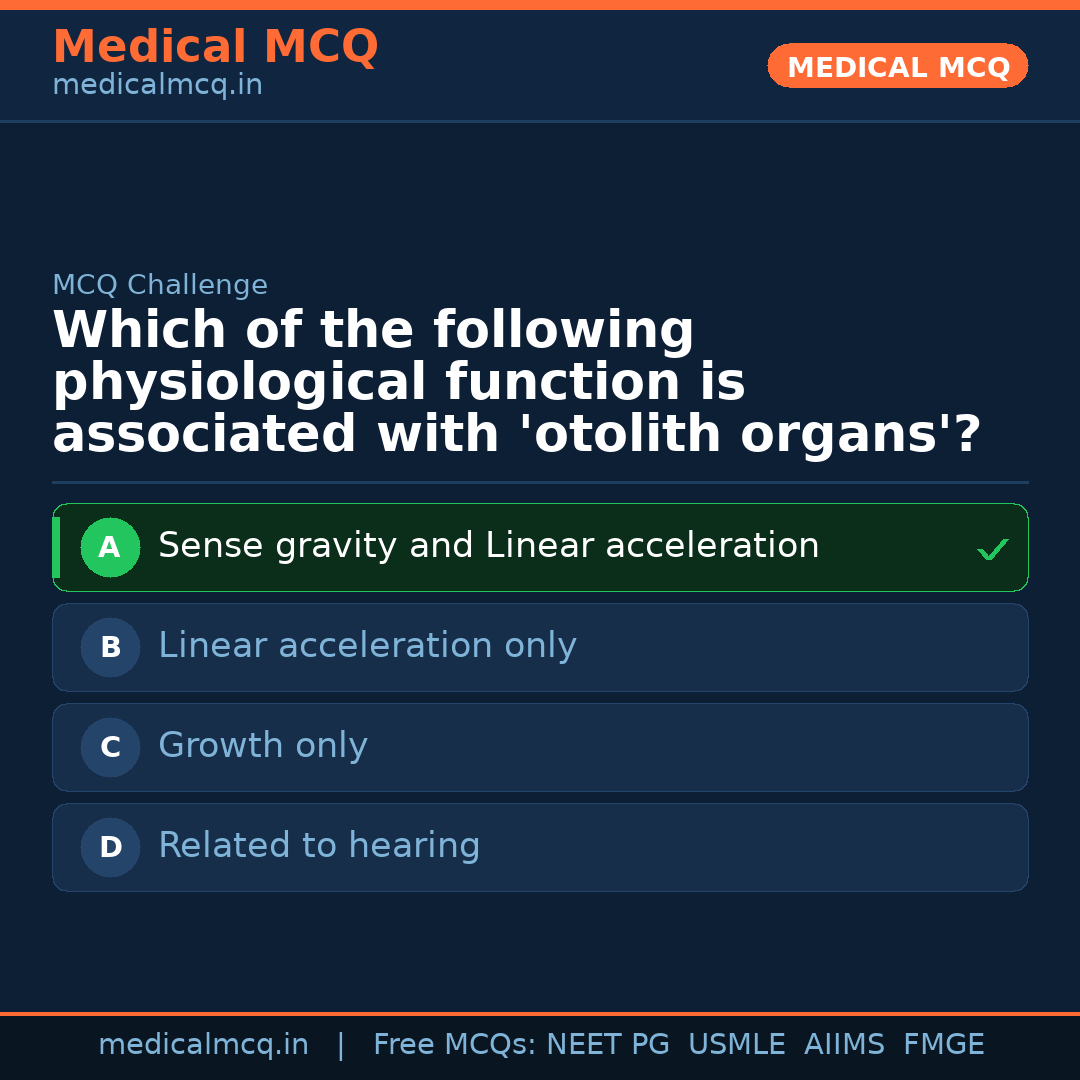 Medical MCQ
medicalmcq.in

MEDICAL MCQ

MCQ Challenge

Which of the following physiological function is associated with 'otolith organs'?

A Sense gravity and Linear acceleration ✓

B Linear acceleration only

C Growth only

D Related to hearing

medicalmcq.in | Free MCQs: NEET PG USMLE AIIMS FMGE